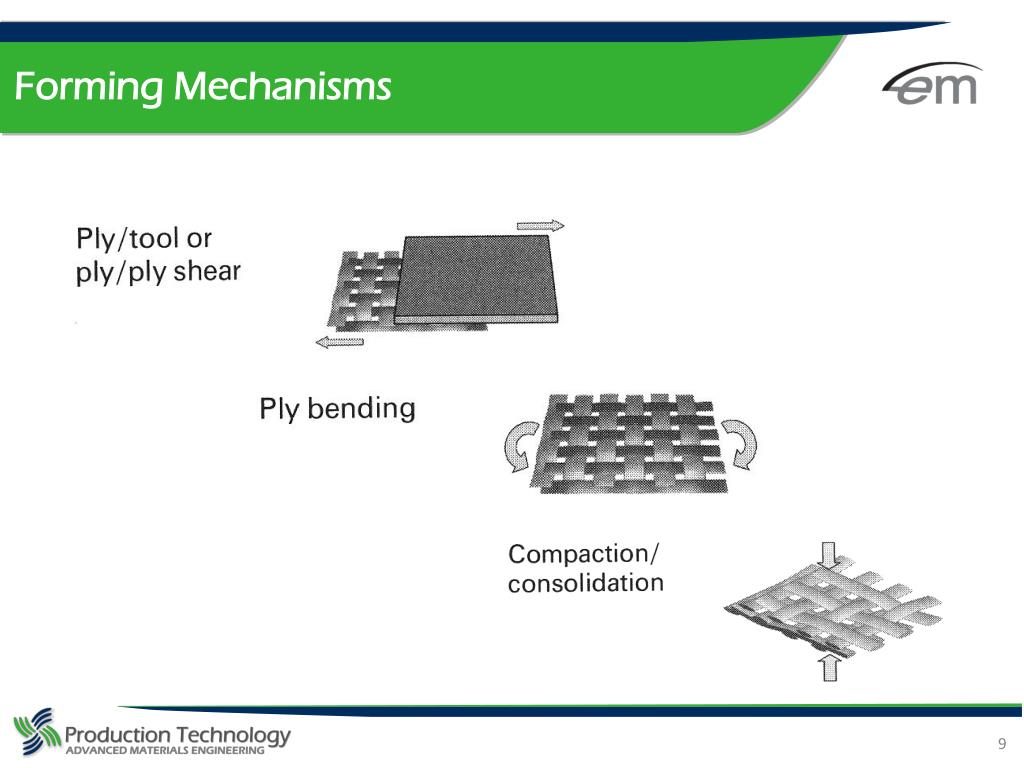 Forming Mechanisms

em

Ply/tool or ply/ply shear

Ply bending

Compaction/ consolidation

Production Technology
ADVANCED MATERIALS ENGINEERING

9